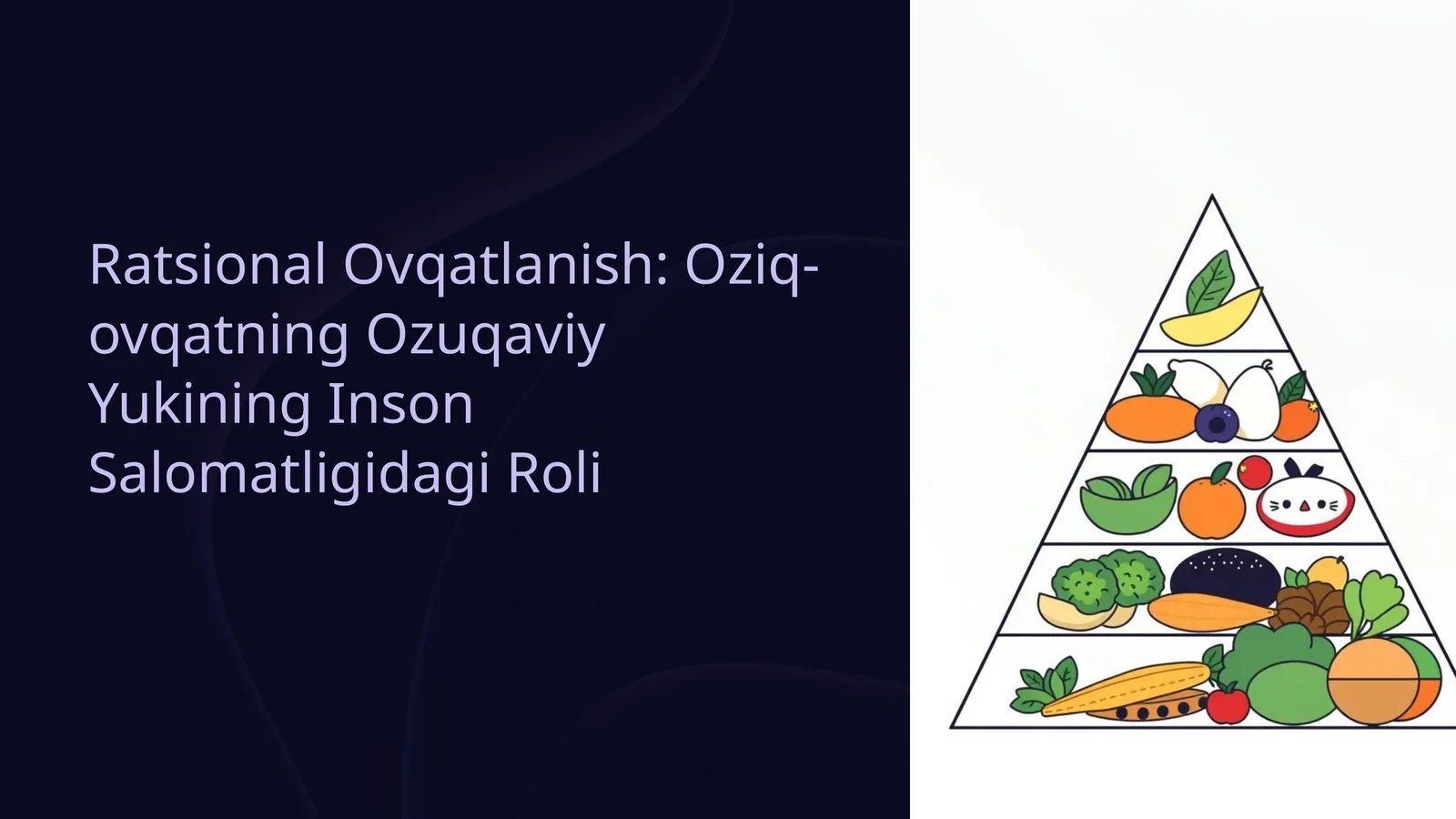 Ratsional Ovqatlanish: Oziq-ovqatning Ozuqaviy Yukining Inson Salomatligidagi Roli